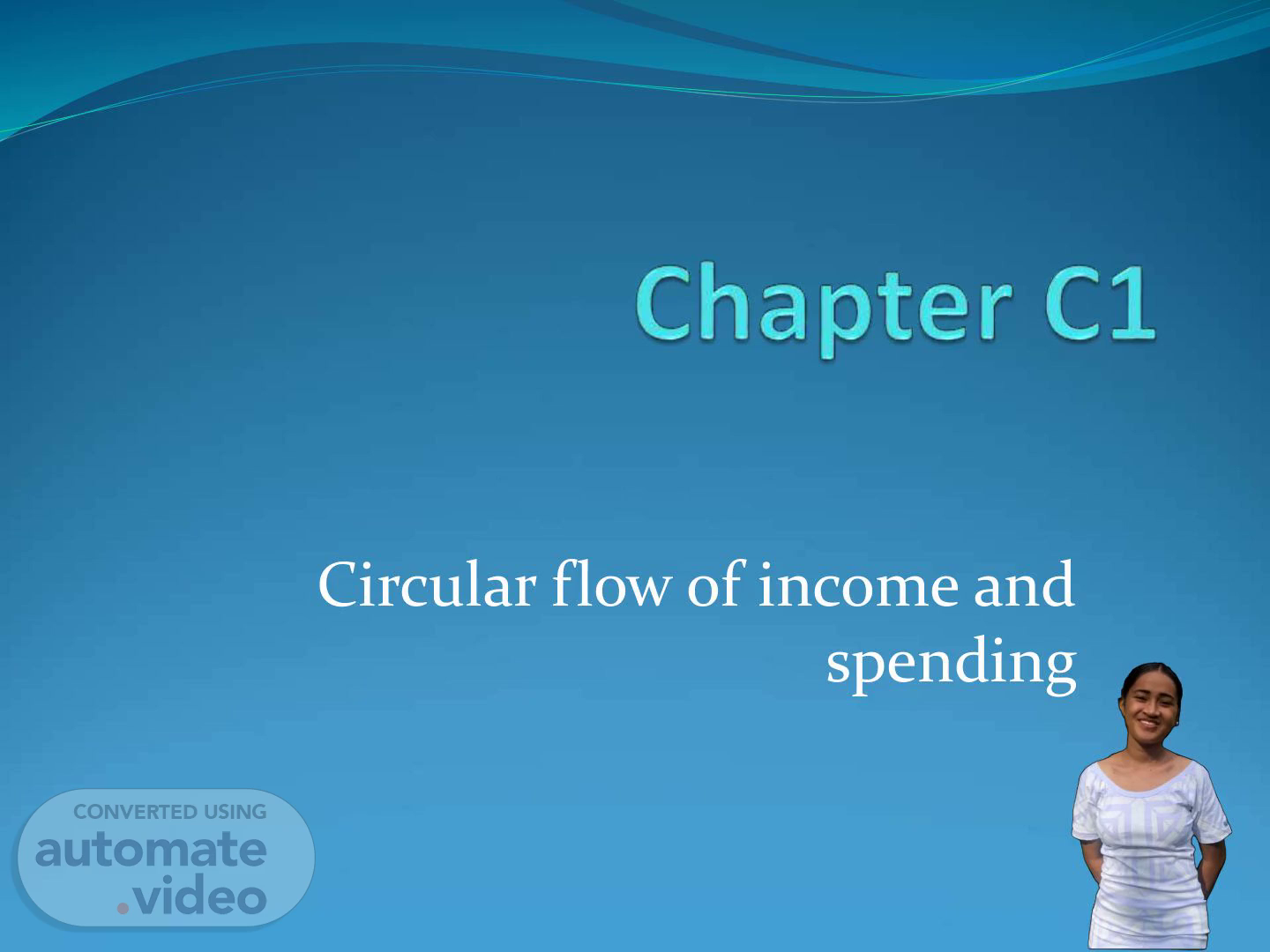 Chapter C1

Circular flow of income and spending

CONVERTED USING
automate
.video